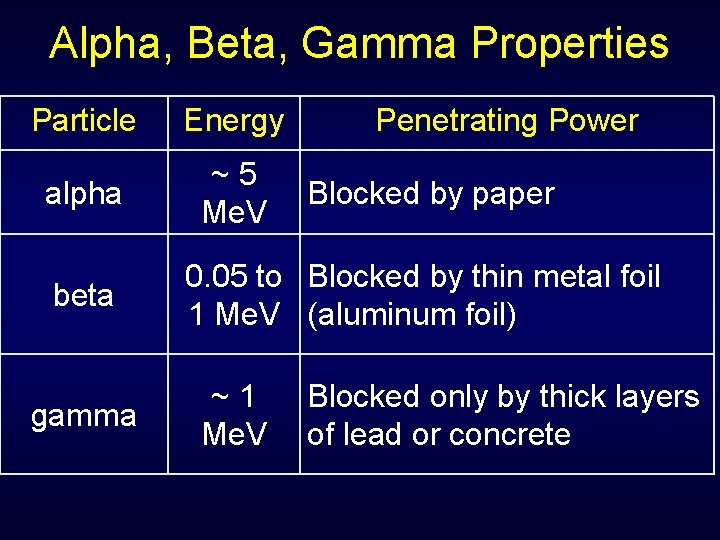 Alpha, Beta, Gamma Properties

| Particle | Energy | Penetrating Power |
|---|---|---|
| alpha | ~ 5 MeV | Blocked by paper |
| beta | 0.05 to 1 MeV | Blocked by thin metal foil (aluminum foil) |
| gamma | ~ 1 MeV | Blocked only by thick layers of lead or concrete |